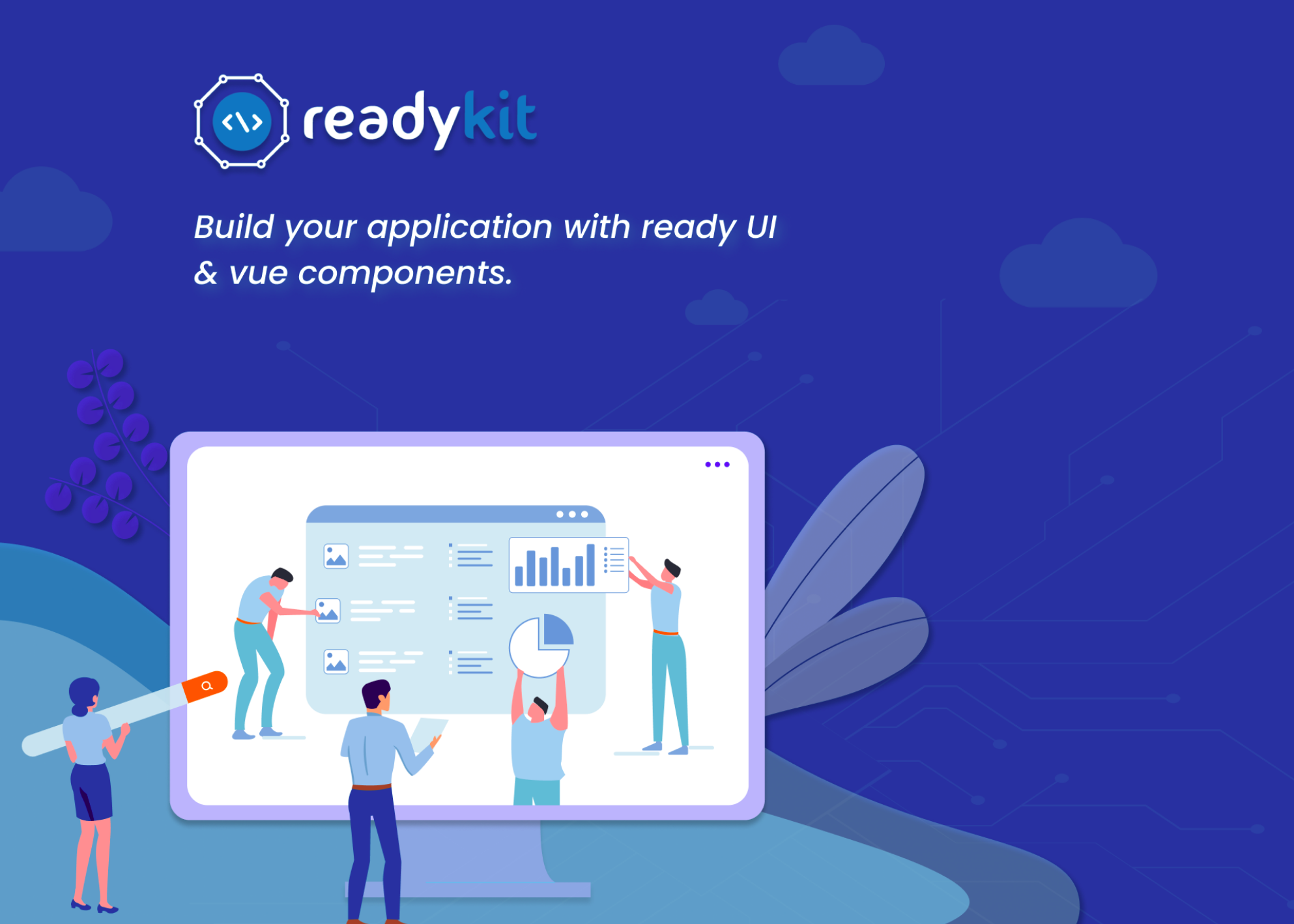 readykit

Build your application with ready UI & vue components.